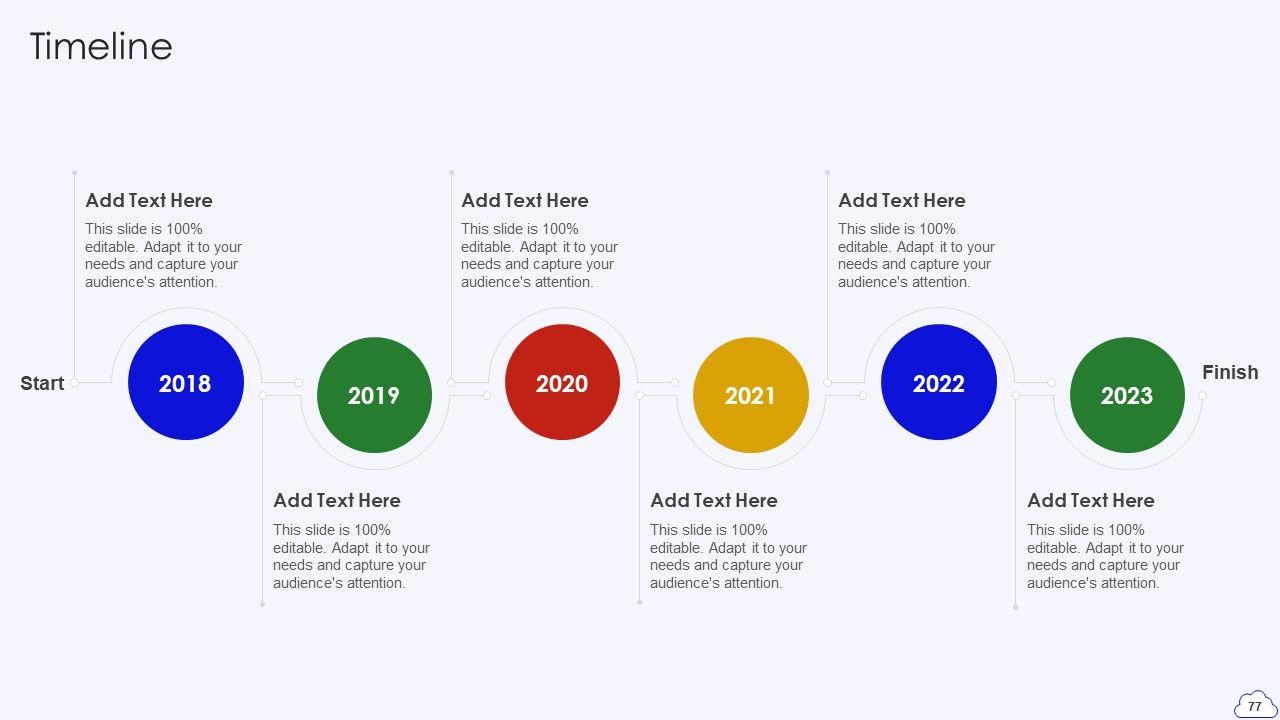 Timeline

Add Text Here
This slide is 100% editable. Adapt it to your needs and capture your audience's attention.

Add Text Here
This slide is 100% editable. Adapt it to your needs and capture your audience's attention.

Add Text Here
This slide is 100% editable. Adapt it to your needs and capture your audience's attention.

Start

2018

2019

2020

2021

2022

2023

Finish

Add Text Here
This slide is 100% editable. Adapt it to your needs and capture your audience's attention.

Add Text Here
This slide is 100% editable. Adapt it to your needs and capture your audience's attention.

Add Text Here
This slide is 100% editable. Adapt it to your needs and capture your audience's attention.

77